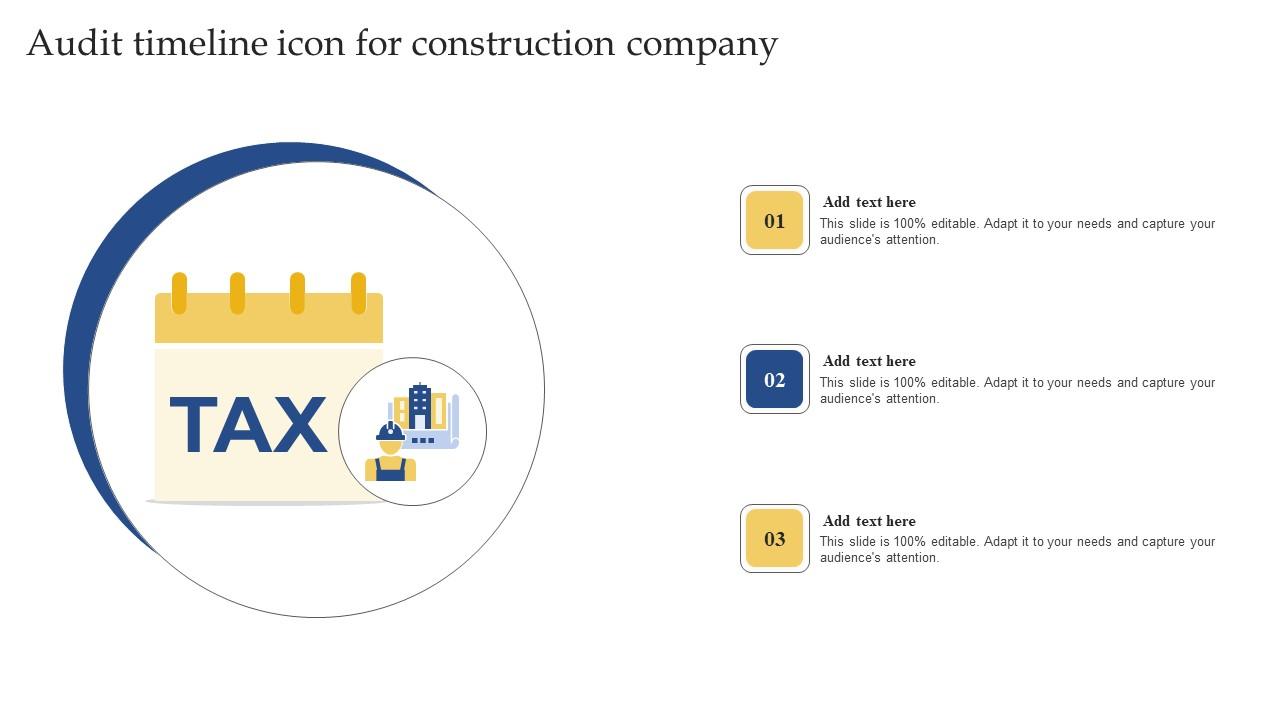 Audit timeline icon for construction company

TAX

01

Add text here

This slide is 100% editable. Adapt it to your needs and capture your audience's attention.

02

Add text here

This slide is 100% editable. Adapt it to your needs and capture your audience's attention.

03

Add text here

This slide is 100% editable. Adapt it to your needs and capture your audience's attention.